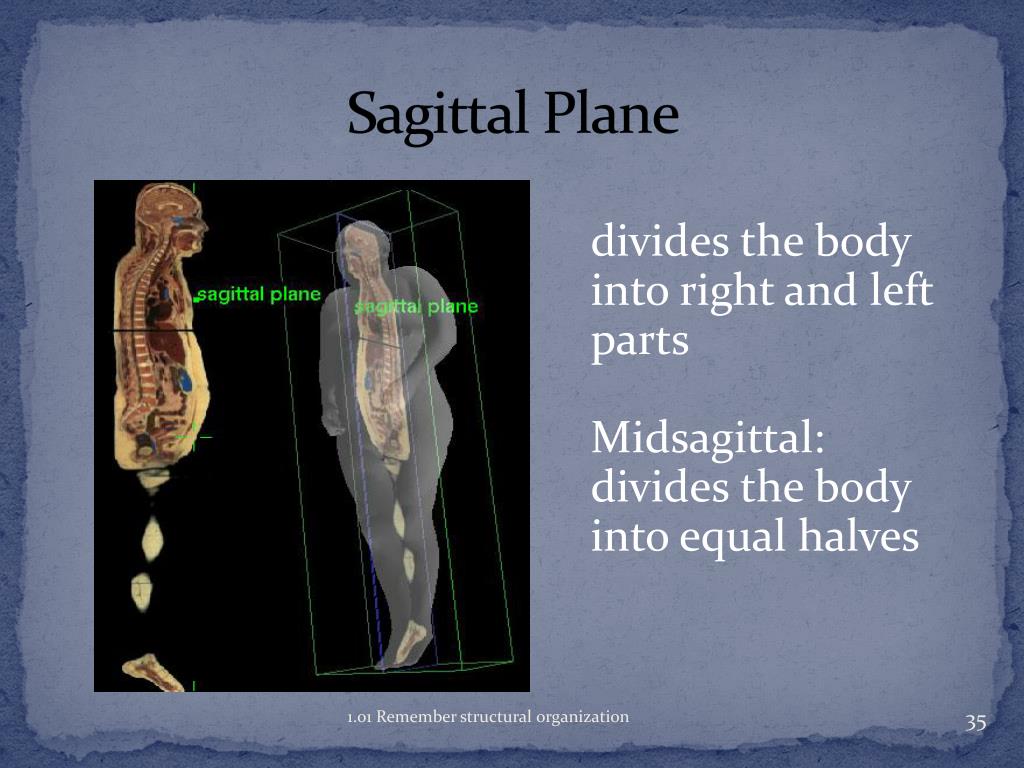 Sagittal Plane

sagittal plane

sagittal plane

divides the body into right and left parts

Midsagittal: divides the body into equal halves

1.01 Remember structural organization

35